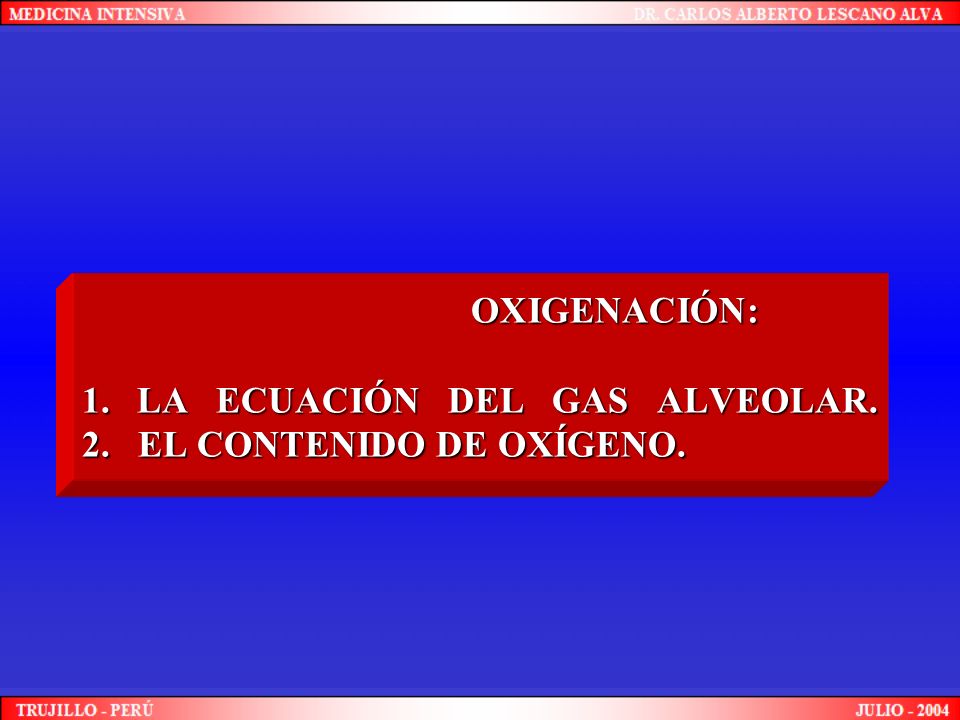 MEDICINA INTENSIVA
DR. CARLOS ALBERTO LESCANO ALVA

OXIGENACIÓN:

1. LA ECUACIÓN DEL GAS ALVEOLAR.
2. EL CONTENIDO DE OXÍGENO.

TRUJILLO - PERÚ
JULIO - 2004